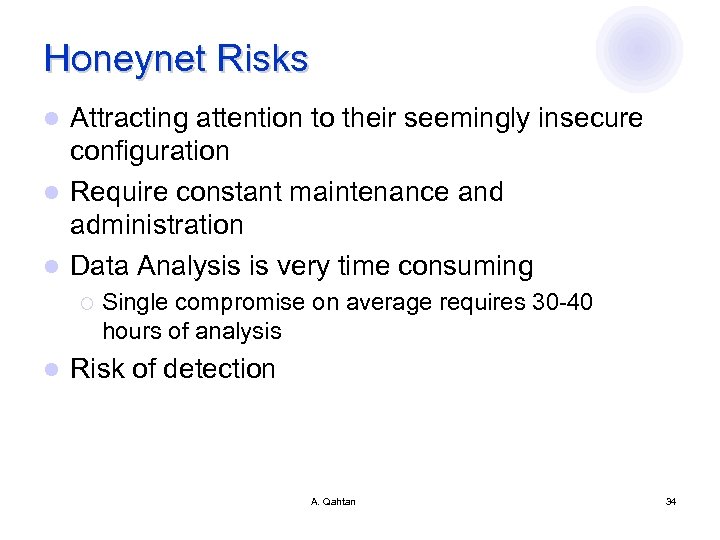 Honeynet Risks

- Attracting attention to their seemingly insecure configuration
- Require constant maintenance and administration
- Data Analysis is very time consuming
  - Single compromise on average requires 30-40 hours of analysis
- Risk of detection

A. Qahtan

34